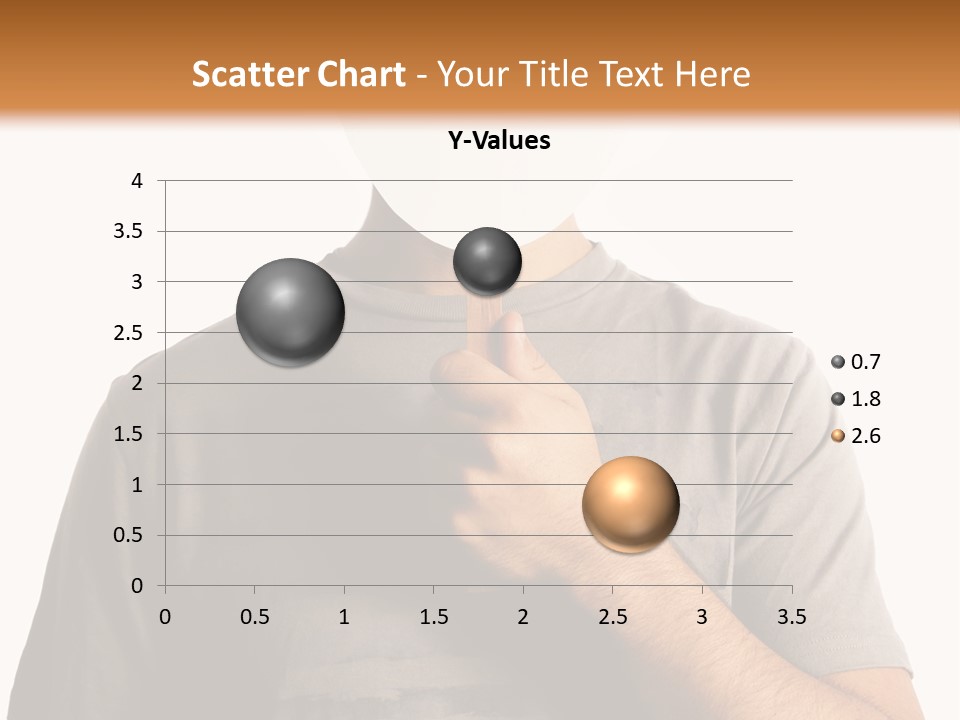 Scatter Chart - Your Title Text Here

Y-Values

4
3.5
3
2.5
2
1.5
1
0.5
0

0 0.5 1 1.5 2 2.5 3 3.5

0.7
1.8
2.6